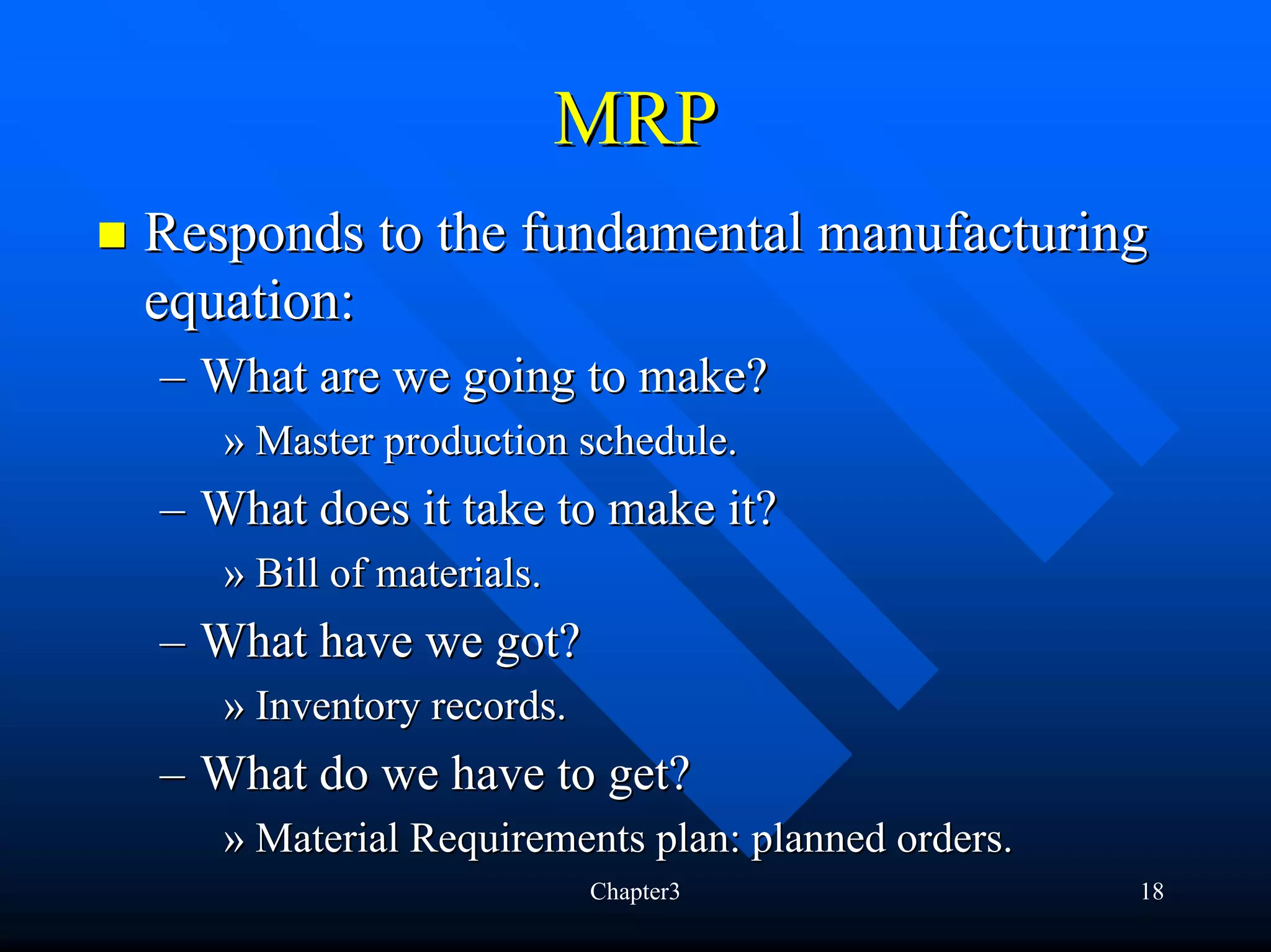 MRP

Responds to the fundamental manufacturing equation:

– What are we going to make?

» Master production schedule.

– What does it take to make it?

» Bill of materials.

– What have we got?

» Inventory records.

– What do we have to get?

» Material Requirements plan: planned orders.

Chapter3

18